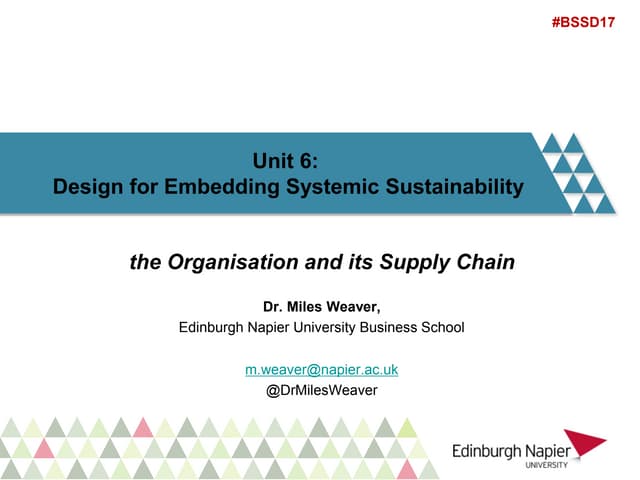 #BSSD17

Unit 6:
Design for Embedding Systemic Sustainability

the Organisation and its Supply Chain

Dr. Miles Weaver,
Edinburgh Napier University Business School

m.weaver@napier.ac.uk
@DrMilesWeaver

Edinburgh Napier
UNIVERSITY